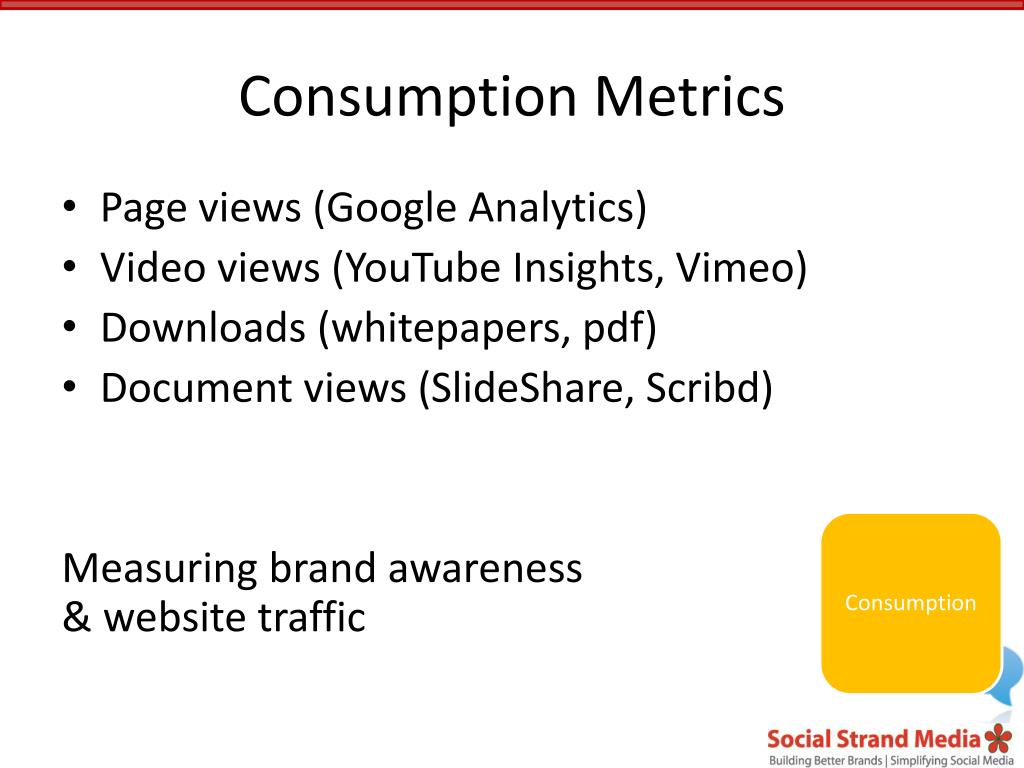 Consumption Metrics

• Page views (Google Analytics)
• Video views (YouTube Insights, Vimeo)
• Downloads (whitepapers, pdf)
• Document views (SlideShare, Scribd)

Measuring brand awareness
& website traffic

Consumption

Social Strand Media
Building Better Brands | Simplifying Social Media